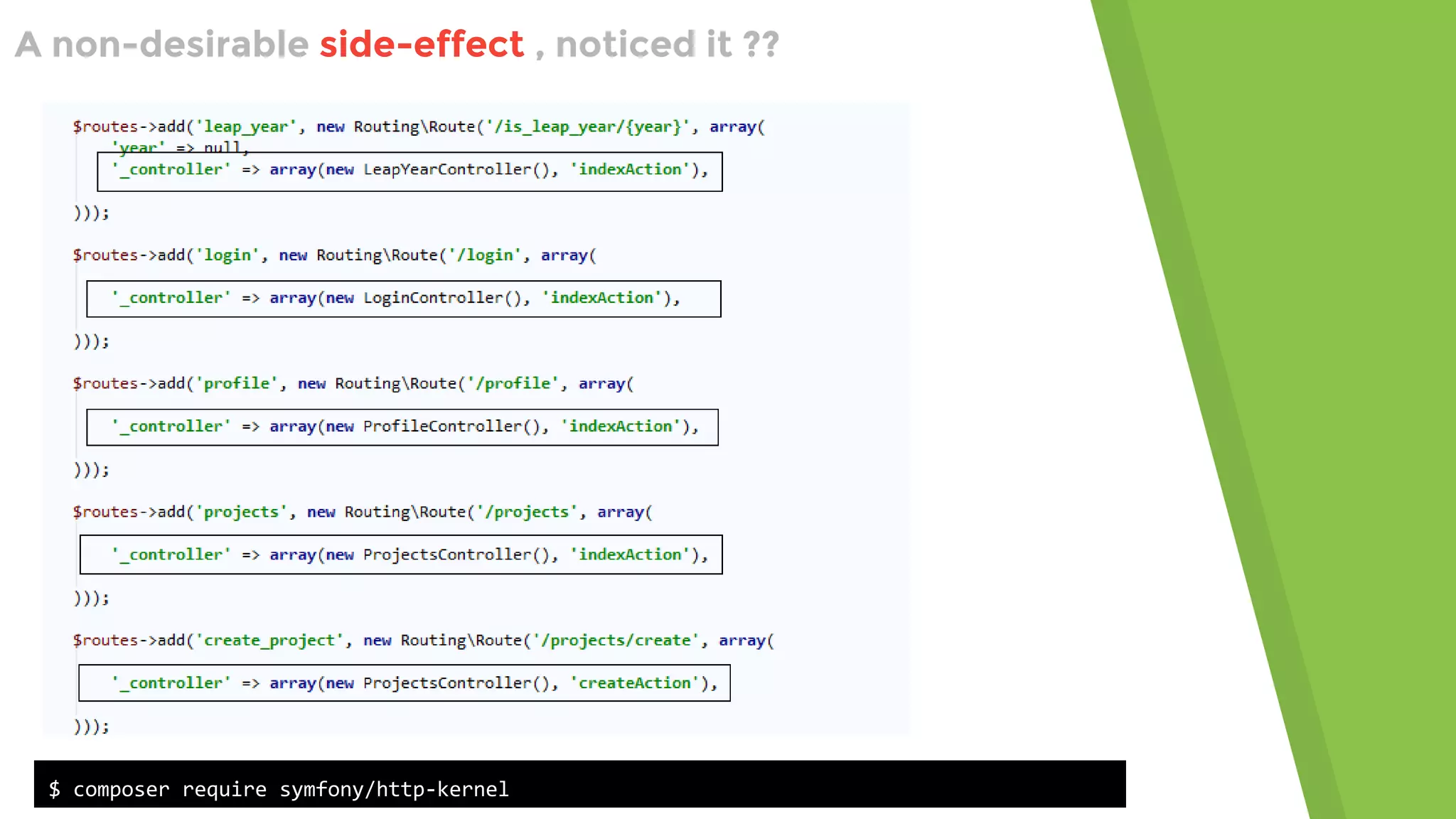 A non-desirable side-effect , noticed it ??

$routes->add('leap_year', new Routing\Route('/is_leap_year/{year}', array(
'year' => null,
'_controller' => array(new LeapYearController(), 'indexAction'),
)));

$routes->add('login', new Routing\Route('/login', array(
'_controller' => array(new LoginController(), 'indexAction'),
)));

$routes->add('profile', new Routing\Route('/profile', array(
'_controller' => array(new ProfileController(), 'indexAction'),
)));

$routes->add('projects', new Routing\Route('/projects', array(
'_controller' => array(new ProjectsController(), 'indexAction'),
)));

$routes->add('create_project', new Routing\Route('/projects/create', array(
'_controller' => array(new ProjectsController(), 'createAction'),
)));

$ composer require symfony/http-kernel